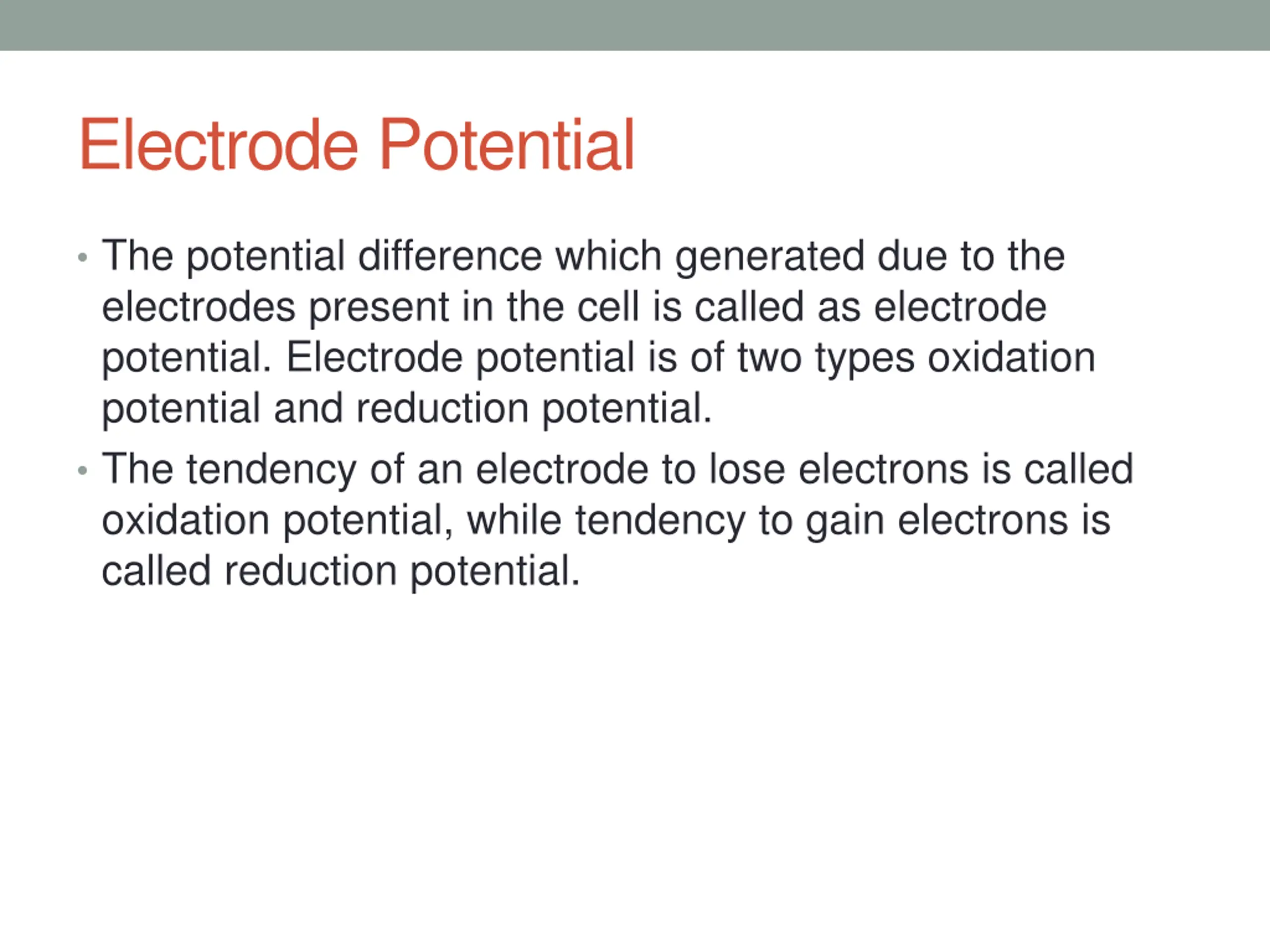 Electrode Potential

• The potential difference which generated due to the electrodes present in the cell is called as electrode potential. Electrode potential is of two types oxidation potential and reduction potential.
• The tendency of an electrode to lose electrons is called oxidation potential, while tendency to gain electrons is called reduction potential.